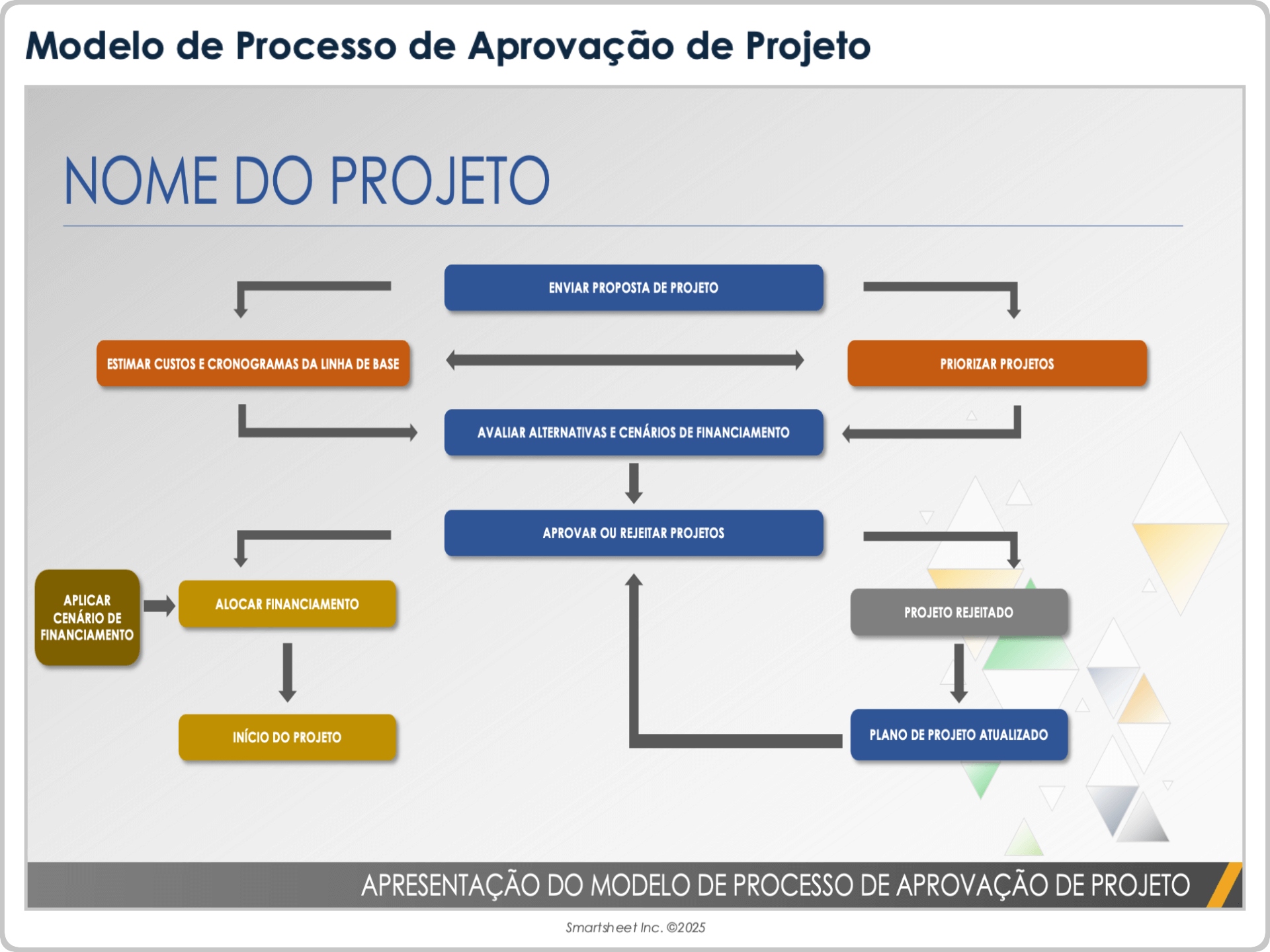 Modelo de Processo de Aprovação de Projeto

NOME DO PROJETO

ENVIAR PROPOSTA DE PROJETO

ESTIMAR CUSTOS E CRONOGRAMAS DA LINHA DE BASE

PRIORIZAR PROJETOS

AVALIAR ALTERNATIVAS E CENÁRIOS DE FINANCIAMENTO

APROVAR OU REJEITAR PROJETOS

APLICAR CENÁRIO DE FINANCIAMENTO

ALOCAR FINANCIAMENTO

PROJETO REJEITADO

INÍCIO DO PROJETO

PLANO DE PROJETO ATUALIZADO

APRESENTAÇÃO DO MODELO DE PROCESSO DE APROVAÇÃO DE PROJETO

Smartsheet Inc. ©2025